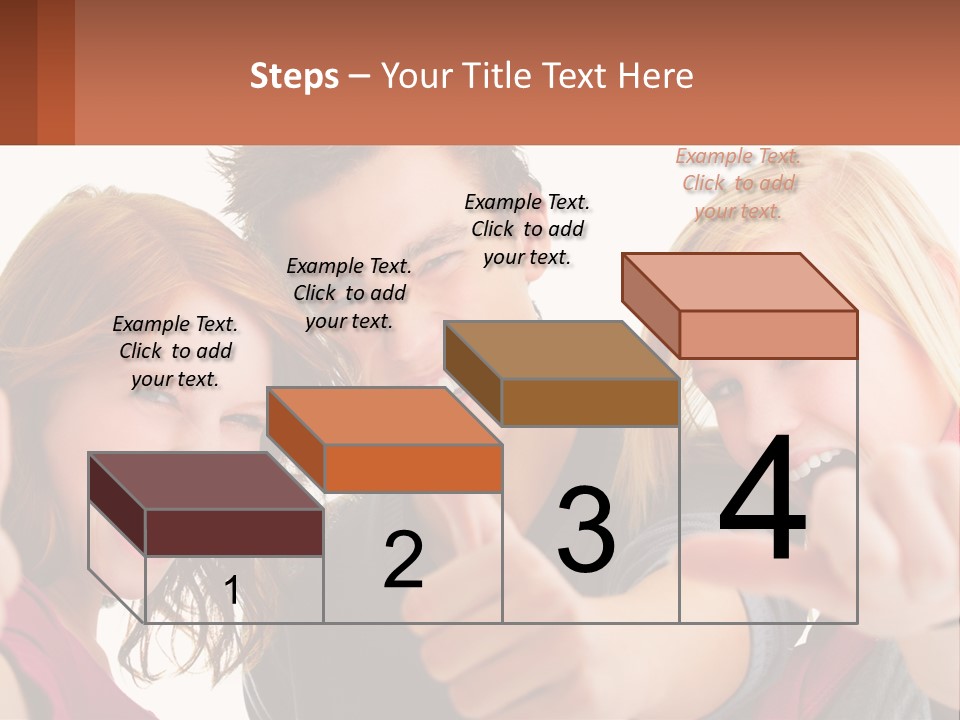 Steps – Your Title Text Here

Example Text. Click to add your text.

Example Text. Click to add your text.

Example Text. Click to add your text.

Example Text. Click to add your text.

1

2

3

4